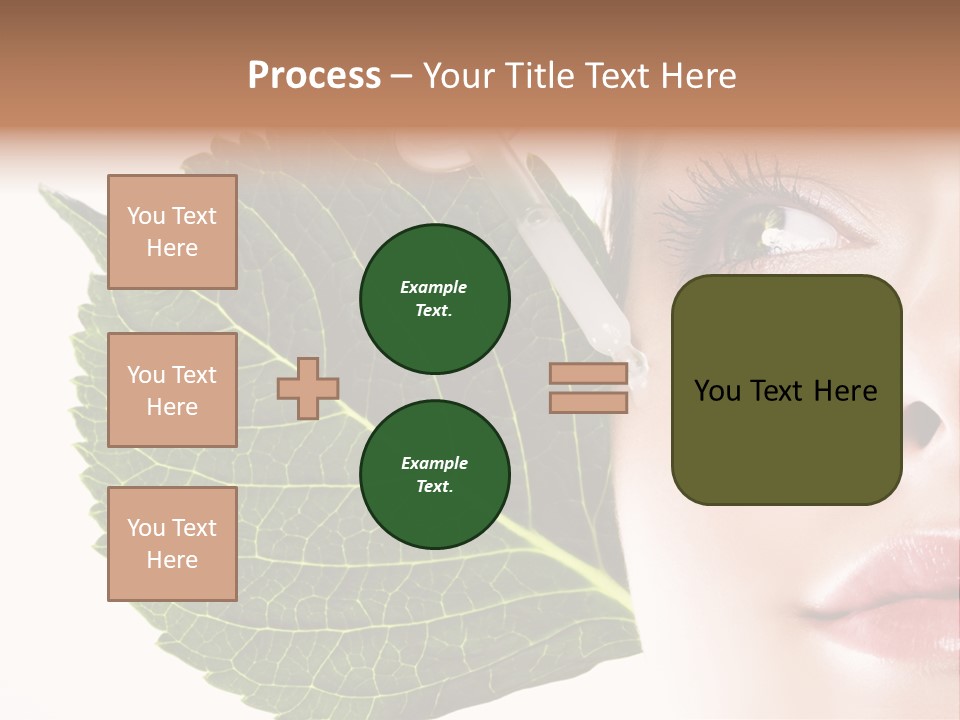 Process – Your Title Text Here

You Text Here

You Text Here

You Text Here

Example Text.

Example Text.

You Text Here